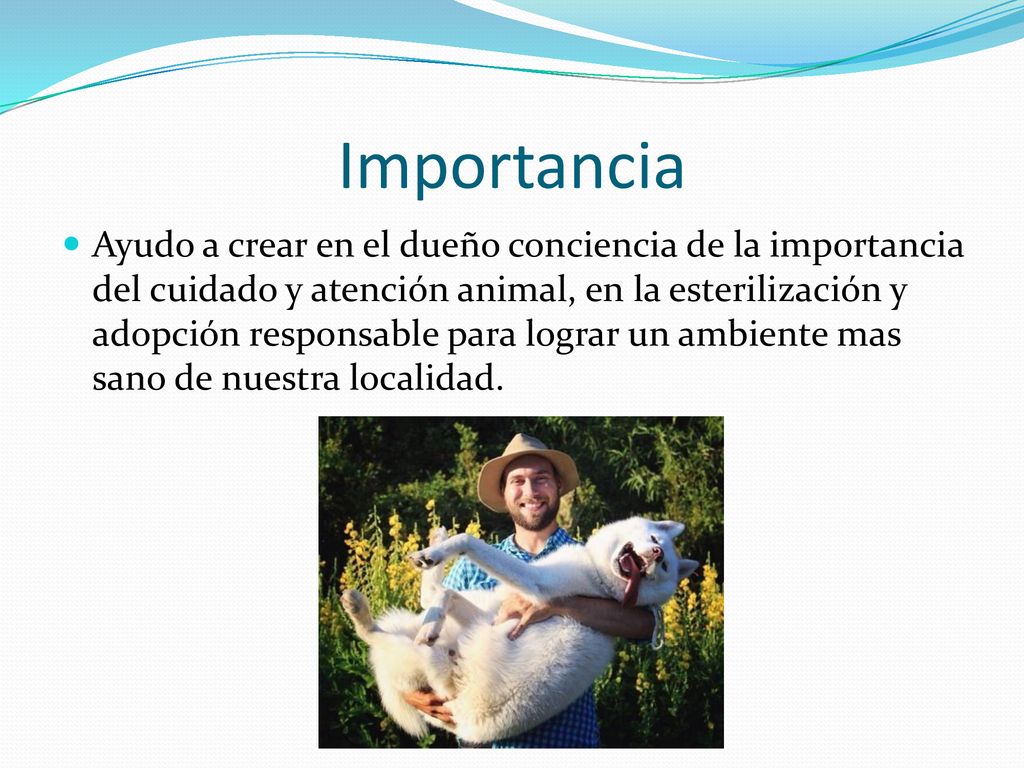 Importancia

Ayudo a crear en el dueño conciencia de la importancia del cuidado y atención animal, en la esterilización y adopción responsable para lograr un ambiente mas sano de nuestra localidad.